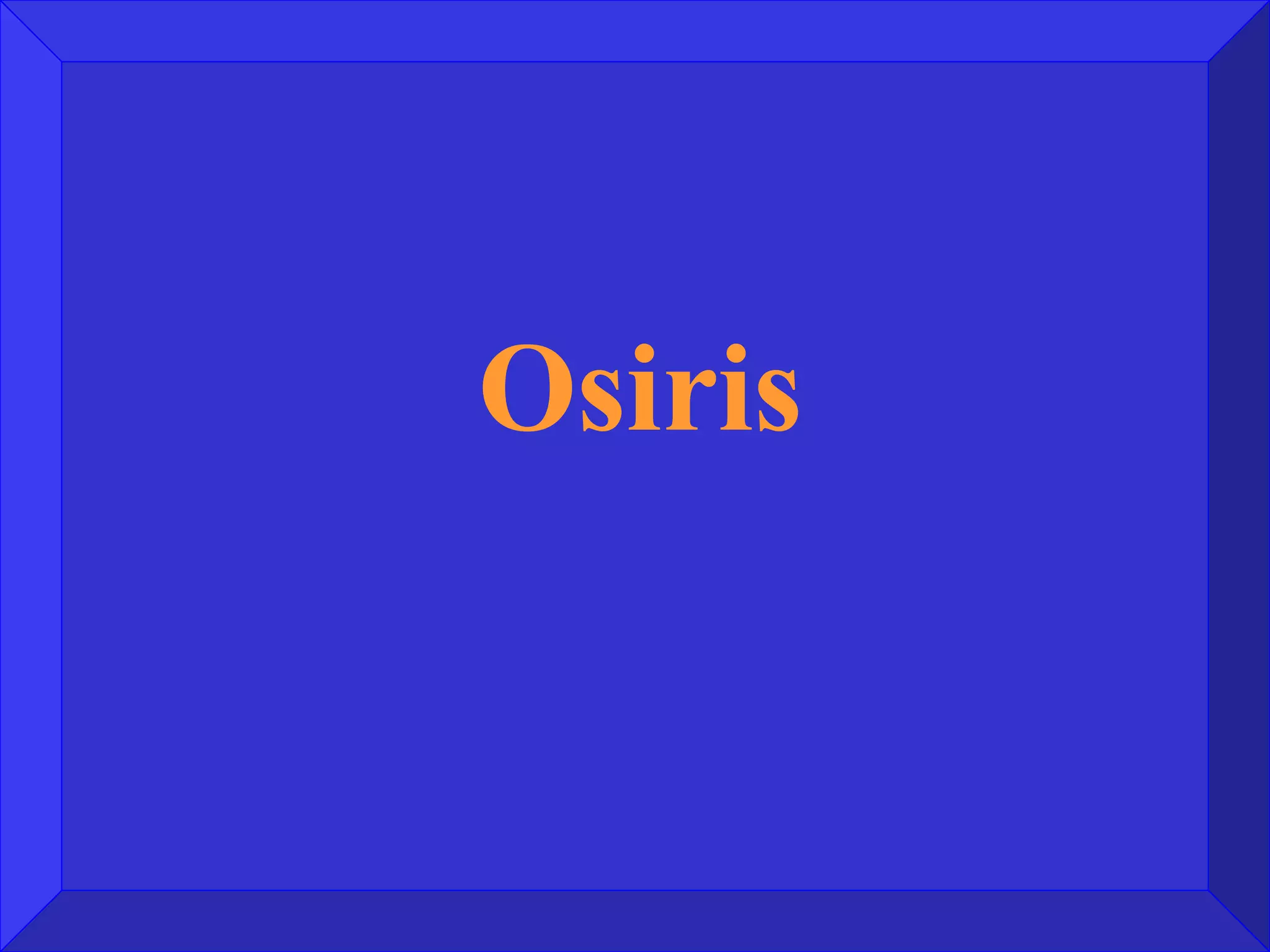 Osiris